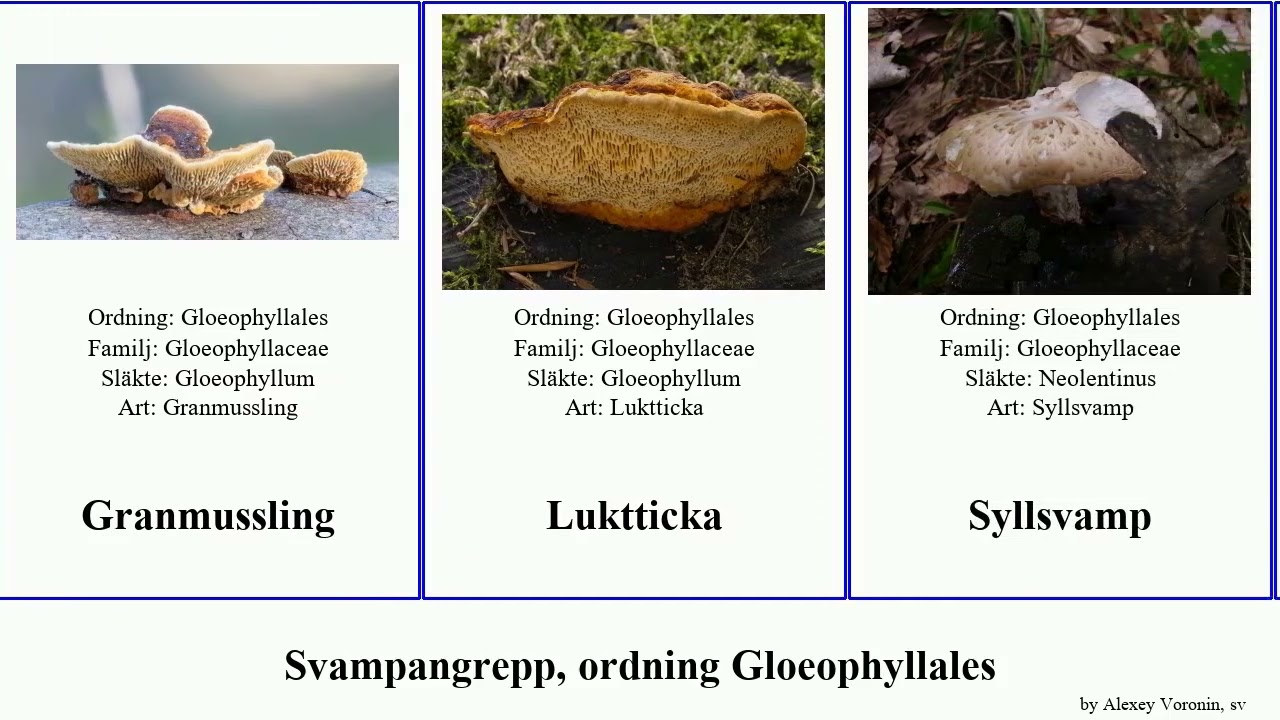 Ordning: Gloeophyllales
Familj: Gloeophyllaceae
Släkte: Gloeophyllum
Art: Granmussling

Granmussling

Ordning: Gloeophyllales
Familj: Gloeophyllaceae
Släkte: Gloeophyllum
Art: Luktticka

Luktticka

Ordning: Gloeophyllales
Familj: Gloeophyllaceae
Släkte: Neolentinus
Art: Syllsvamp

Syllsvamp

Svampangrepp, ordning Gloeophyllales

by Alexey Voronin, sv